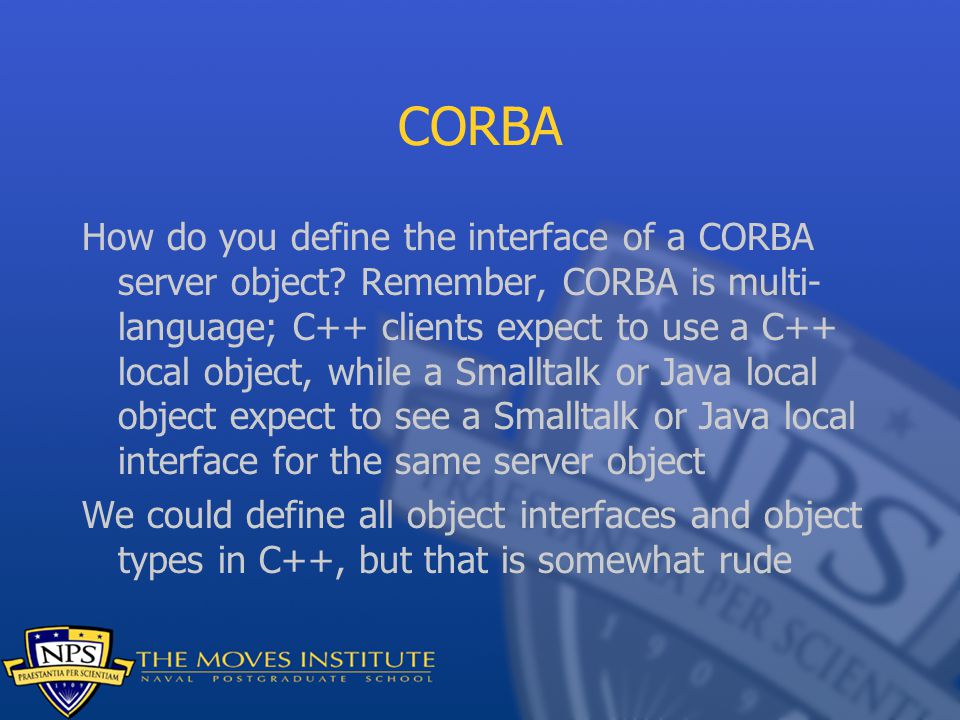 CORBA

How do you define the interface of a CORBA server object? Remember, CORBA is multi-language; C++ clients expect to use a C++ local object, while a Smalltalk or Java local object expect to see a Smalltalk or Java local interface for the same server object

We could define all object interfaces and object types in C++, but that is somewhat rude

NPS
PRAESTANTIA PER SCIENTIAM
1909
THE MOVES INSTITUTE
NAVAL POSTGRADUATE SCHOOL